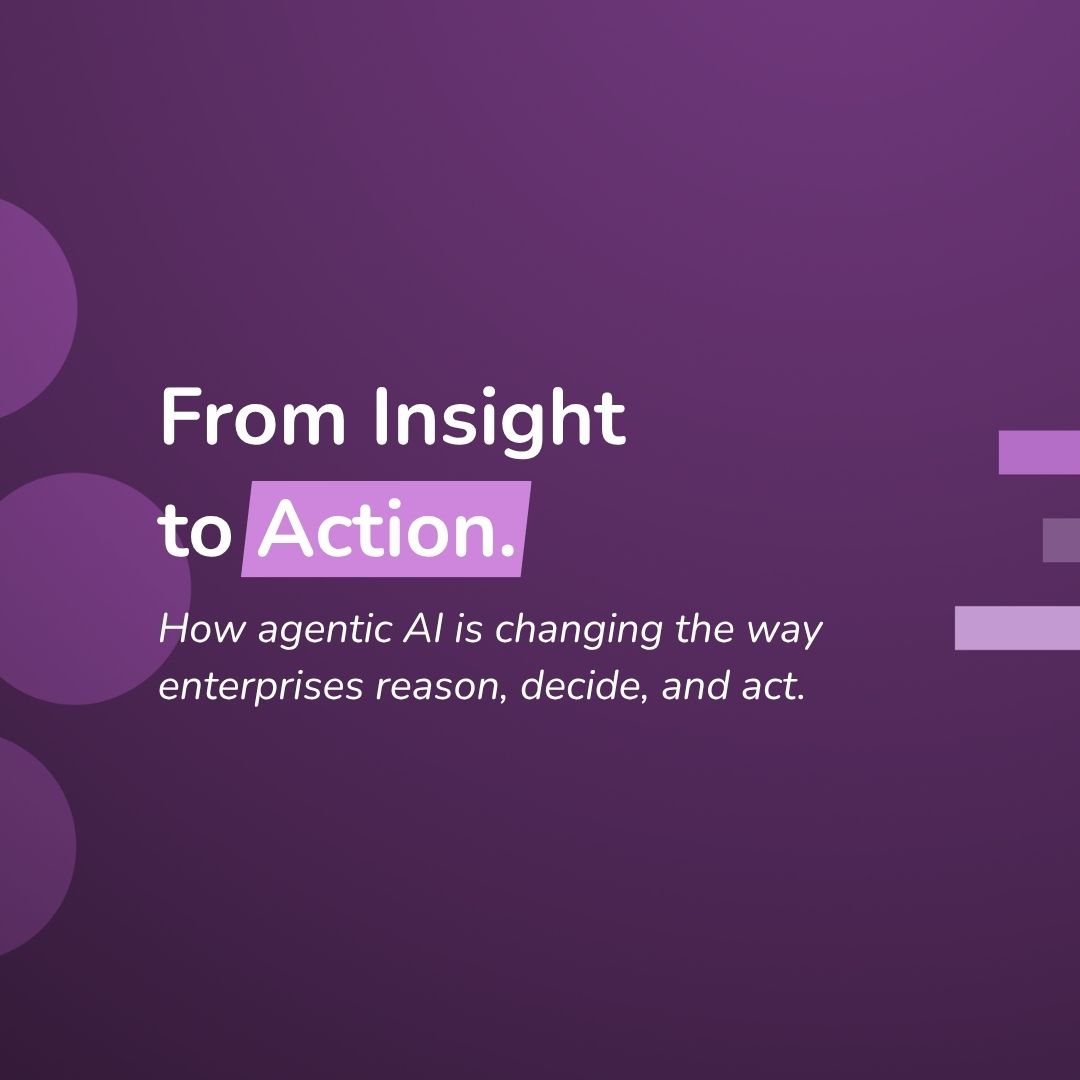 From Insight to Action.

How agentic AI is changing the way enterprises reason, decide, and act.